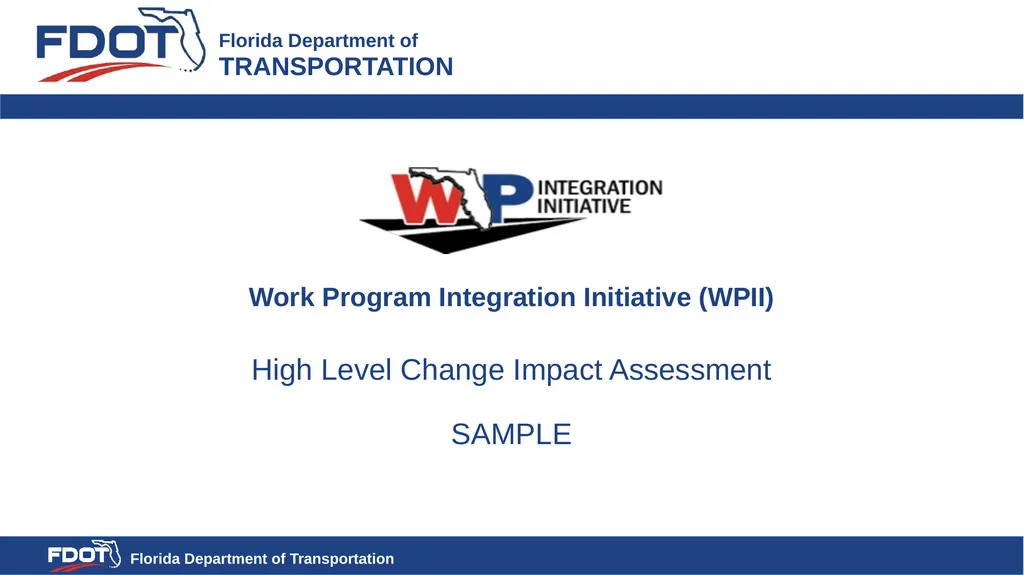 FDOT Florida Department of TRANSPORTATION

WP INTEGRATION INITIATIVE

Work Program Integration Initiative (WPII)

High Level Change Impact Assessment

SAMPLE

FDOT Florida Department of Transportation